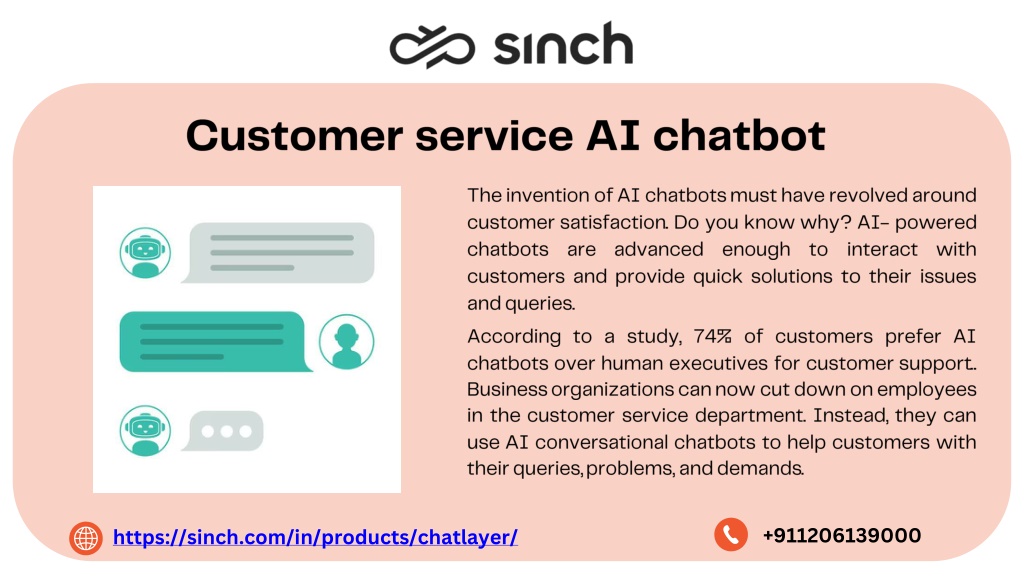 sinch

Customer service AI chatbot

The invention of AI chatbots must have revolved around customer satisfaction. Do you know why? AI- powered chatbots are advanced enough to interact with customers and provide quick solutions to their issues and queries.

According to a study, 74% of customers prefer AI chatbots over human executives for customer support.. Business organizations can now cut down on employees in the customer service department. Instead, they can use AI conversational chatbots to help customers with their queries, problems, and demands.

https://sinch.com/in/products/chatlayer/

+911206139000